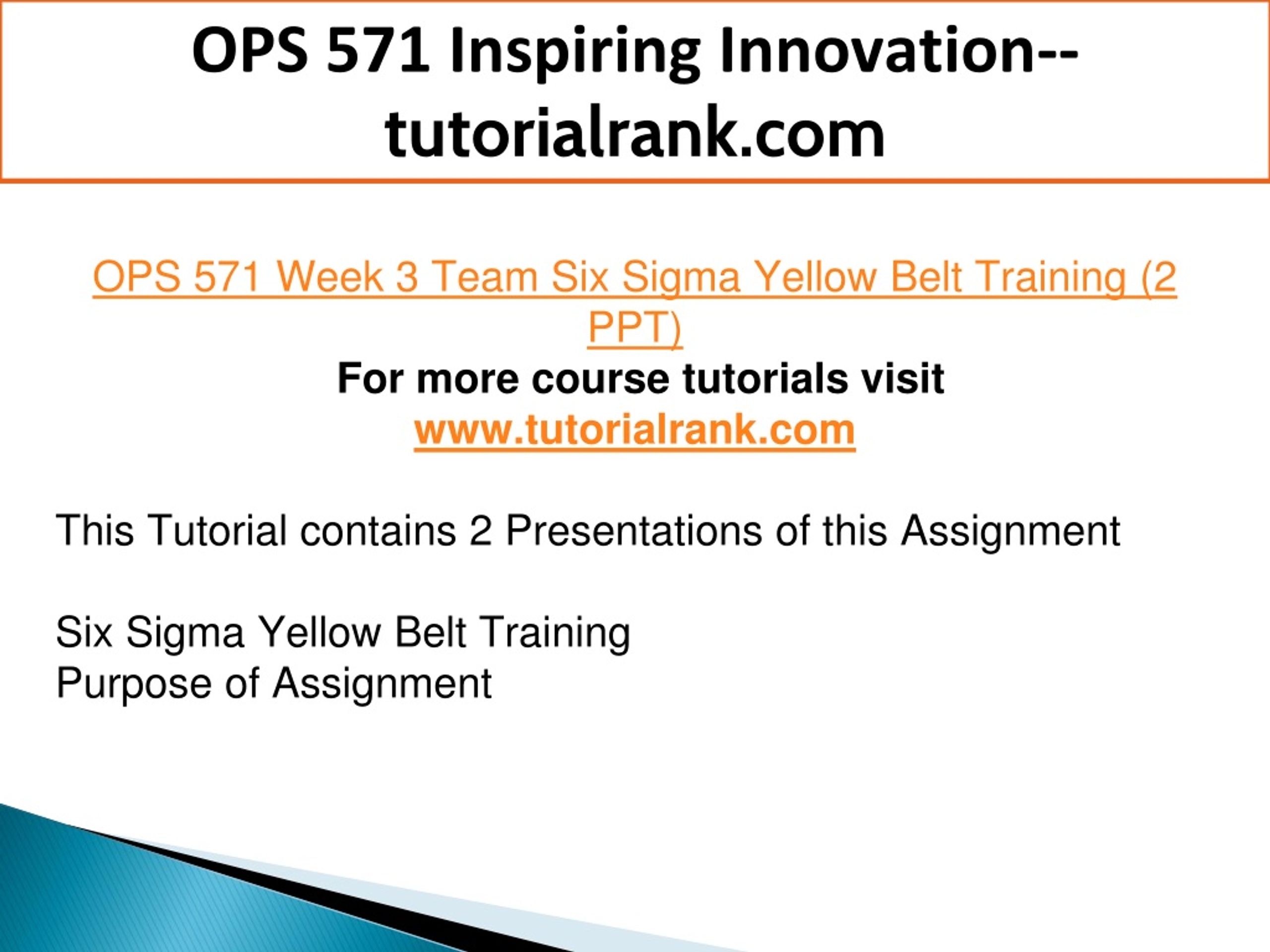 OPS 571 Inspiring Innovation--tutorialrank.com

OPS 571 Week 3 Team Six Sigma Yellow Belt Training (2 PPT)

For more course tutorials visit
www.tutorialrank.com

This Tutorial contains 2 Presentations of this Assignment

Six Sigma Yellow Belt Training
Purpose of Assignment